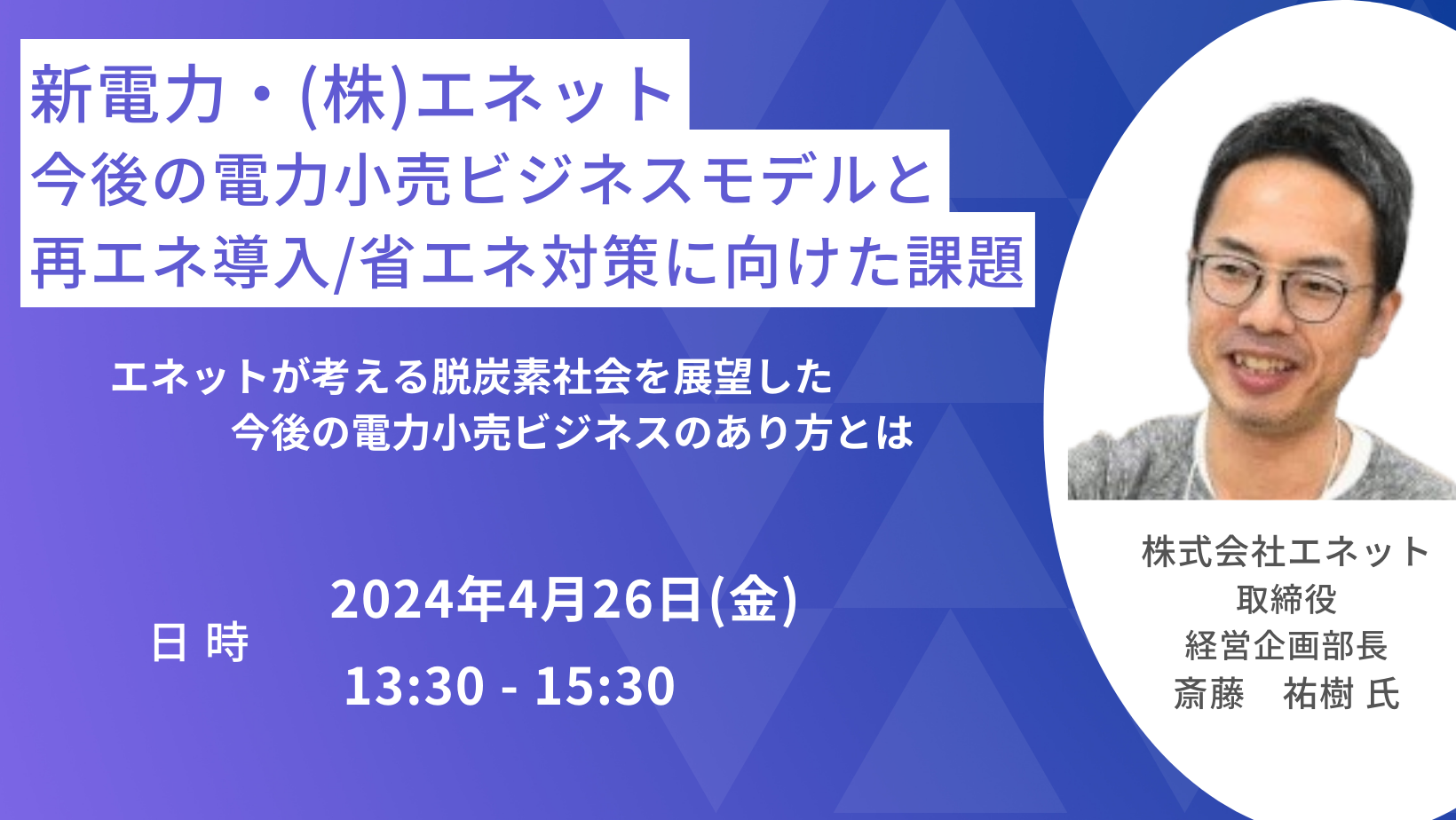 新電力・(株)エネット
今後の電力小売ビジネスモデルと
再エネ導入/省エネ対策に向けた課題

エネットが考える脱炭素社会を展望した
今後の電力小売ビジネスのあり方とは

日 時

2024年4月26日(金)

13:30 - 15:30

株式会社エネット
取締役
経営企画部長
斎藤　祐樹 氏